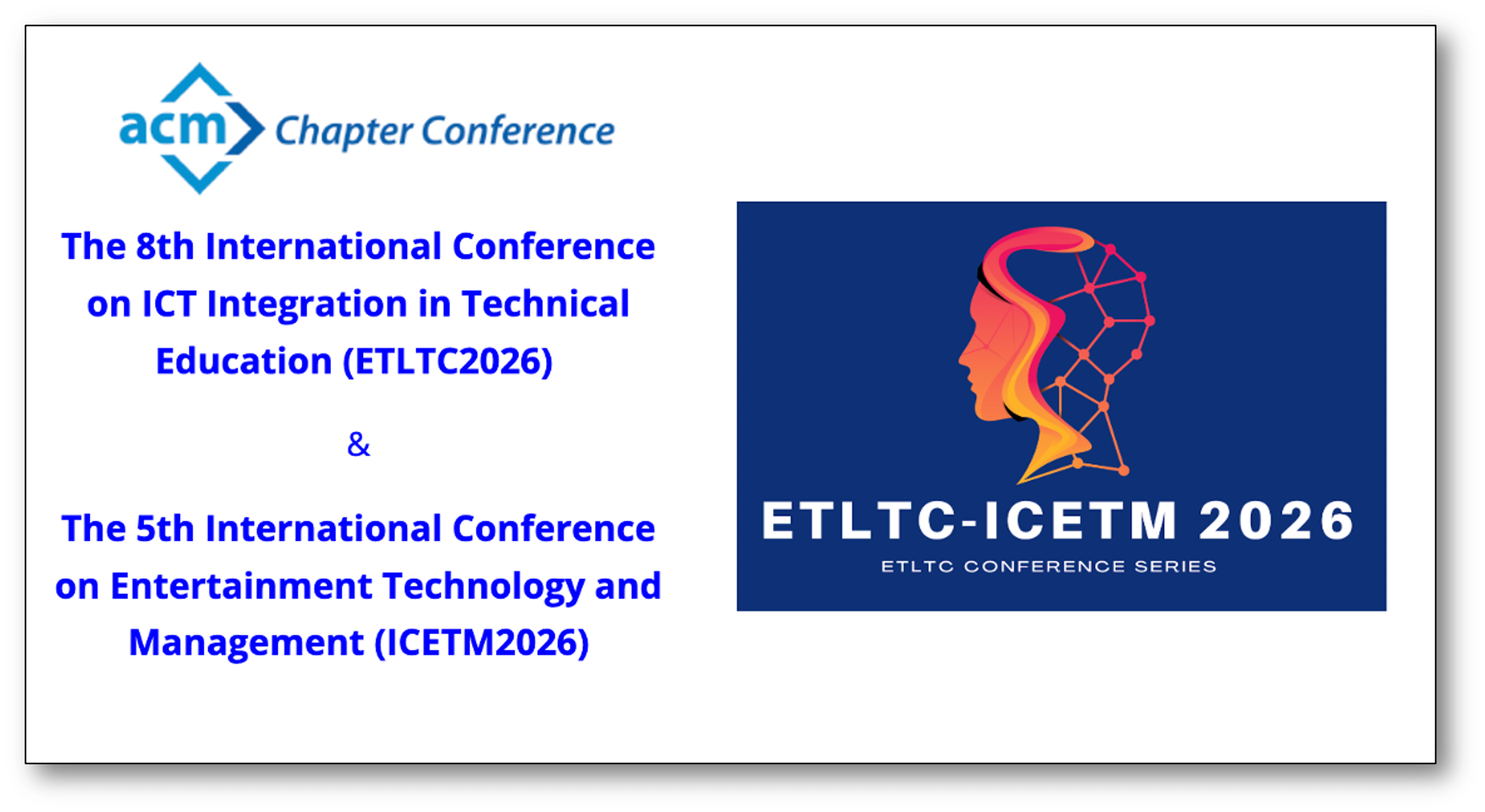 acm Chapter Conference

The 8th International Conference on ICT Integration in Technical Education (ETLTC2026)

&

The 5th International Conference on Entertainment Technology and Management (ICETM2026)

ETLTC-ICETM 2026

ETLTC CONFERENCE SERIES